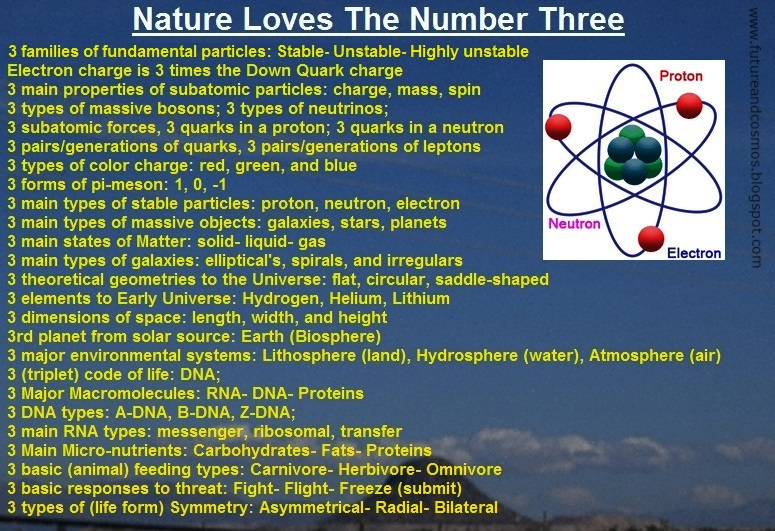 Nature Loves The Number Three

3 families of fundamental particles: Stable- Unstable- Highly unstable
Electron charge is 3 times the Down Quark charge
3 main properties of subatomic particles: charge, mass, spin
3 types of massive bosons; 3 types of neutrinos;
3 subatomic forces, 3 quarks in a proton; 3 quarks in a neutron
3 pairs/generations of quarks, 3 pairs/generations of leptons
3 types of color charge: red, green, and blue
3 forms of pi-meson: 1, 0, -1
3 main types of stable particles: proton, neutron, electron
3 main types of massive objects: galaxies, stars, planets
3 main states of Matter: solid- liquid- gas
3 main types of galaxies: elliptical's, spirals, and irregulars
3 theoretical geometries to the Universe: flat, circular, saddle-shaped
3 elements to Early Universe: Hydrogen, Helium, Lithium
3 dimensions of space: length, width, and height
3rd planet from solar source: Earth (Biosphere)
3 major environmental systems: Lithosphere (land), Hydrosphere (water), Atmosphere (air)
3 (triplet) code of life: DNA;
3 Major Macromolecules: RNA- DNA- Proteins
3 DNA types: A-DNA, B-DNA, Z-DNA;
3 main RNA types: messenger, ribosomal, transfer
3 Main Micro-nutrients: Carbohydrates- Fats- Proteins
3 basic (animal) feeding types: Carnivore- Herbivore- Omnivore
3 basic responses to threat: Fight- Flight- Freeze (submit)
3 types of (life form) Symmetry: Asymmetrical- Radial- Bilateral

Proton
Neutron
Electron

www.futureandcosmos.blogspot.com